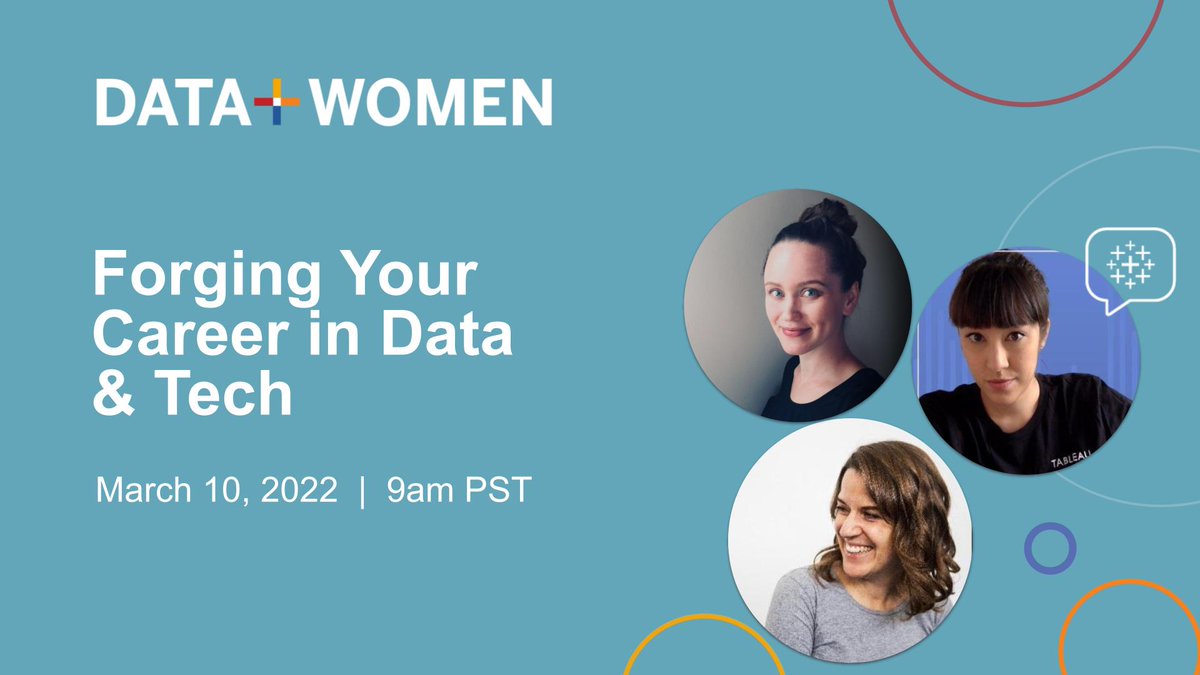 DATA+WOMEN

Forging Your Career in Data & Tech

March 10, 2022 | 9am PST

TABLEAU